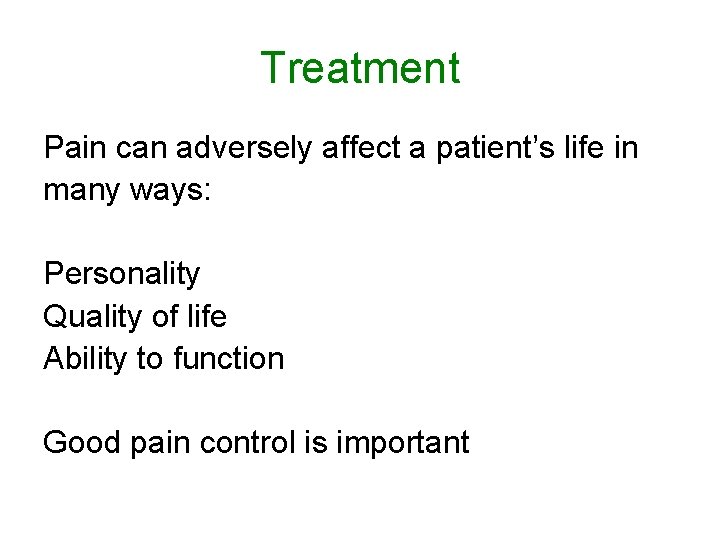 Treatment

Pain can adversely affect a patient’s life in many ways:

Personality
Quality of life
Ability to function

Good pain control is important